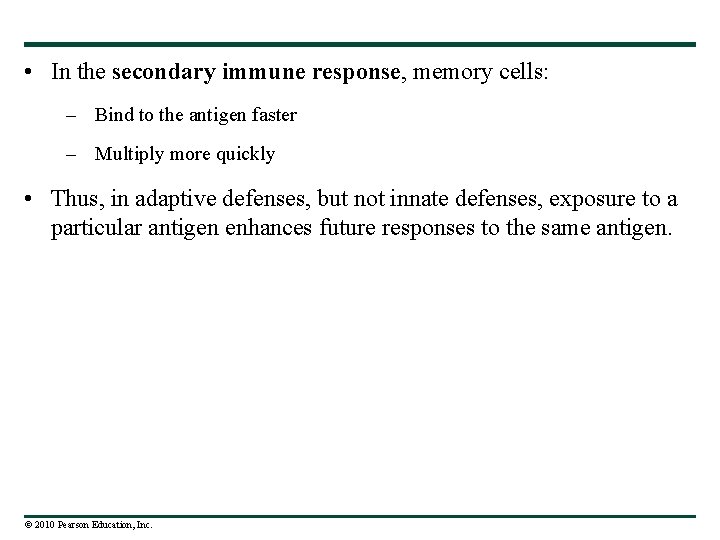 • In the secondary immune response, memory cells:

– Bind to the antigen faster

– Multiply more quickly

• Thus, in adaptive defenses, but not innate defenses, exposure to a particular antigen enhances future responses to the same antigen.

© 2010 Pearson Education, Inc.